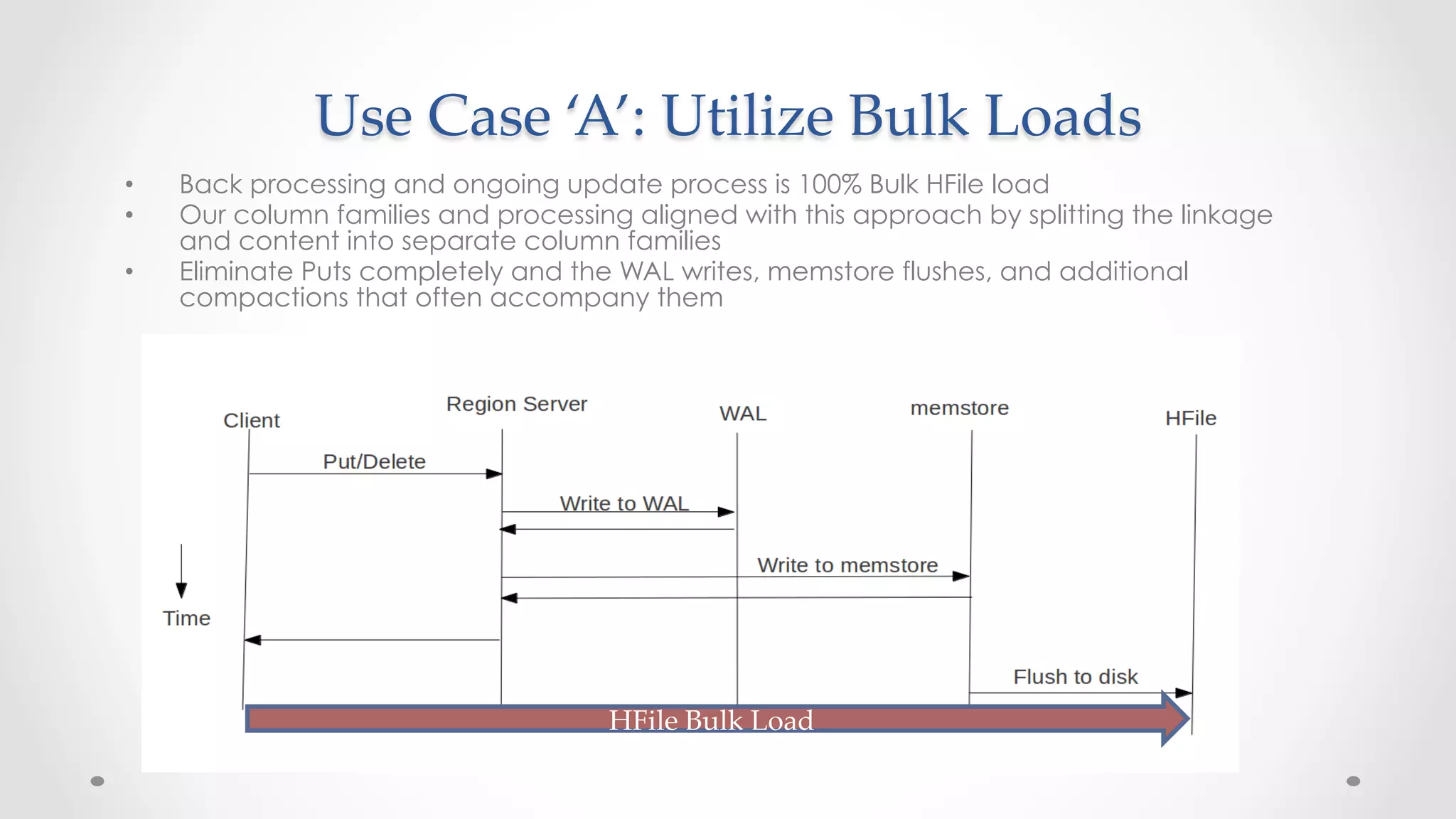 Use Case ‘A’: Utilize Bulk Loads

• Back processing and ongoing update process is 100% Bulk HFile load
• Our column families and processing aligned with this approach by splitting the linkage and content into separate column families
• Eliminate Puts completely and the WAL writes, memstore flushes, and additional compactions that often accompany them

Client
Region Server
WAL
memstore
HFile
Put/Delete
Write to WAL
Write to memstore
Time
Flush to disk
HFile Bulk Load